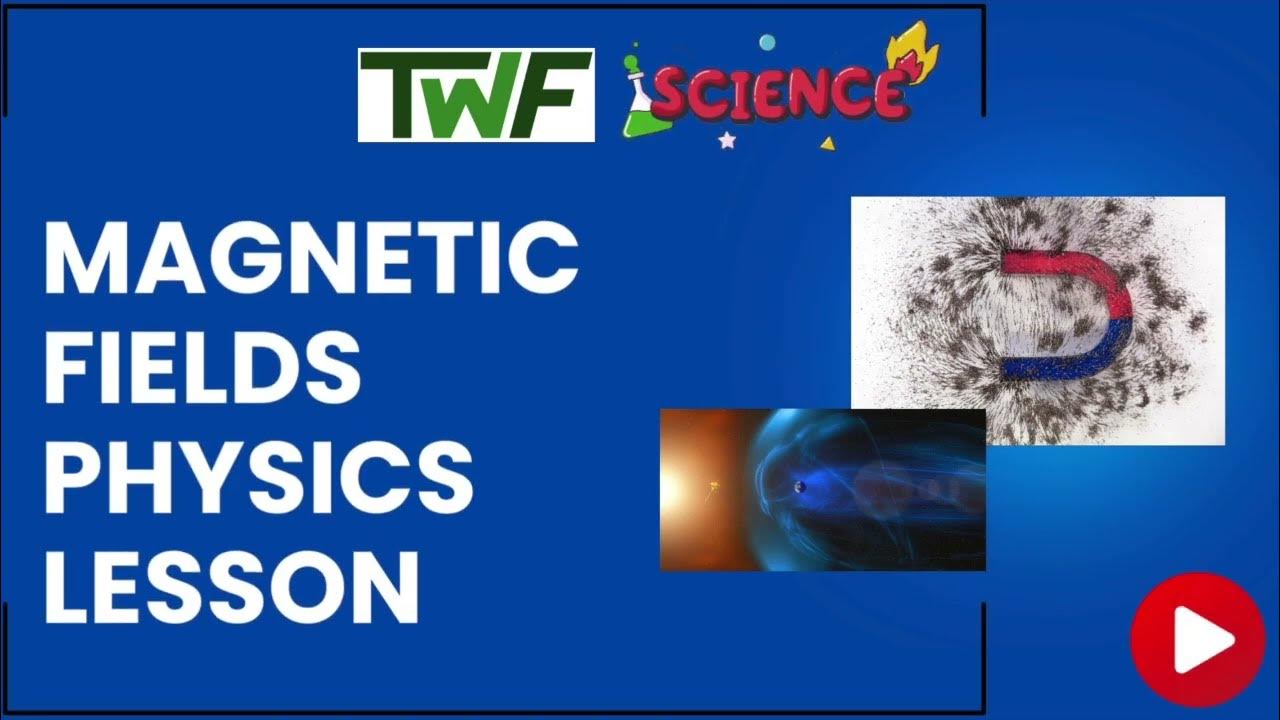 TWF SCIENCE

MAGNETIC FIELDS PHYSICS LESSON